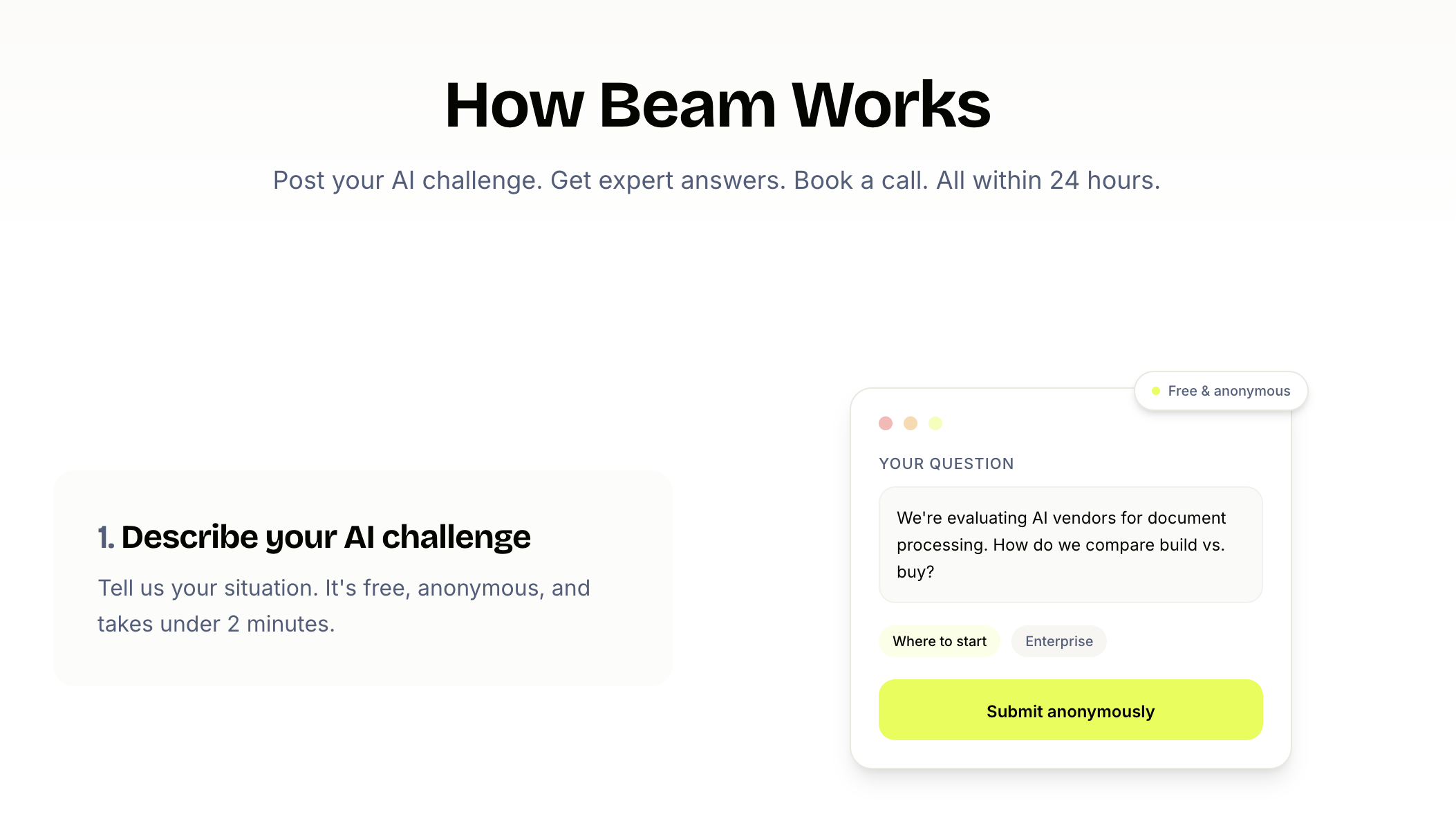 How Beam Works

Post your AI challenge. Get expert answers. Book a call. All within 24 hours.

1. Describe your AI challenge

Tell us your situation. It's free, anonymous, and takes under 2 minutes.

Free & anonymous

YOUR QUESTION

We're evaluating AI vendors for document processing. How do we compare build vs. buy?

Where to start

Enterprise

Submit anonymously